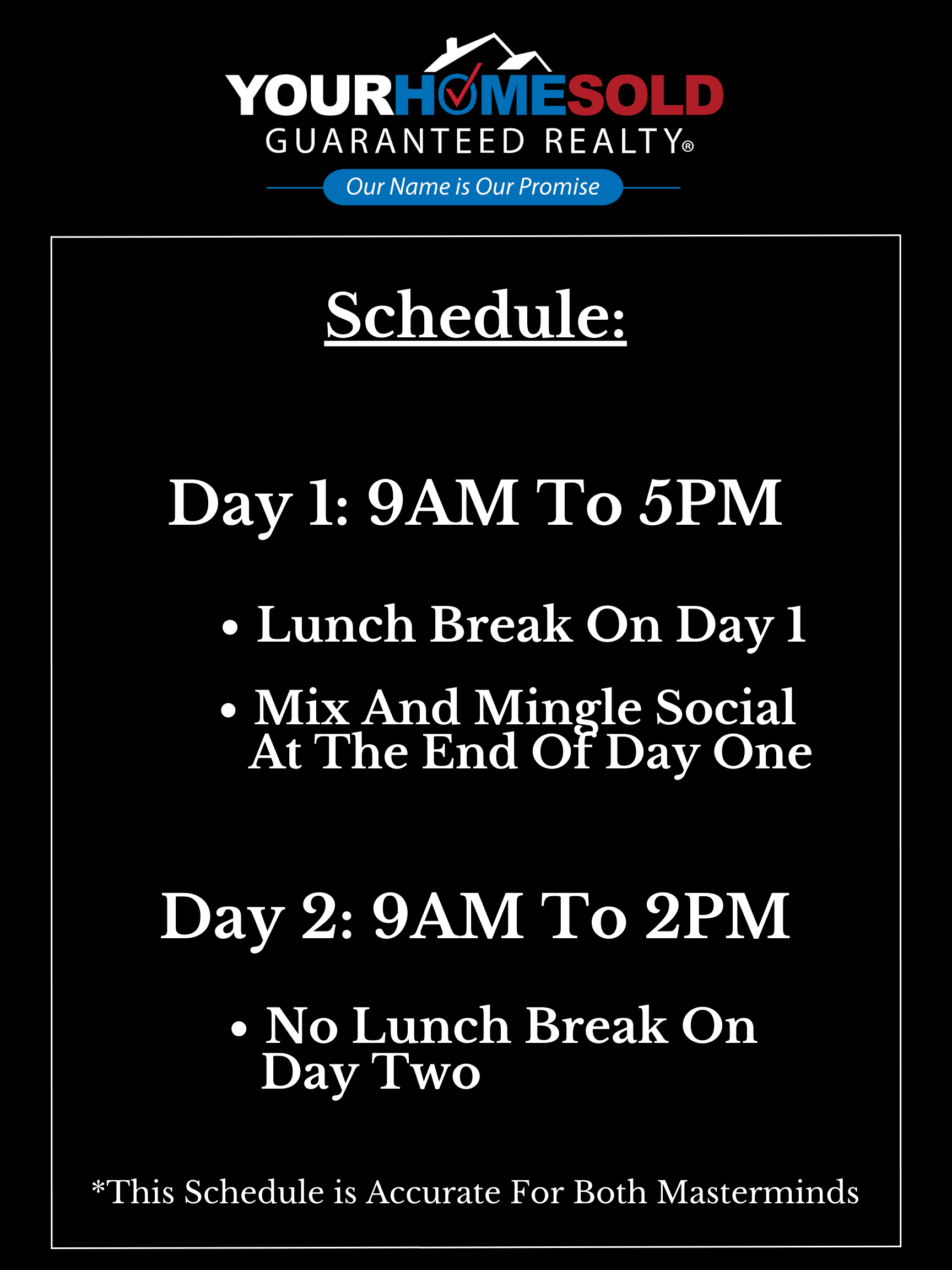 YOURHOMESOLD
GUARANTEED REALTY®
Our Name is Our Promise

Schedule:

Day 1: 9AM To 5PM

• Lunch Break On Day 1
• Mix And Mingle Social At The End Of Day One

Day 2: 9AM To 2PM

• No Lunch Break On Day Two

*This Schedule is Accurate For Both Masterminds